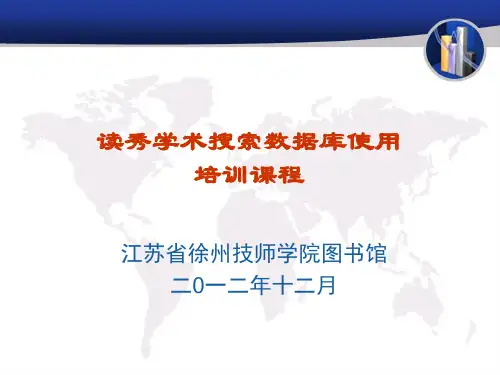 读秀学术搜索数据库使用
培训课程

江苏省徐州技师学院图书馆
二0一二年十二月